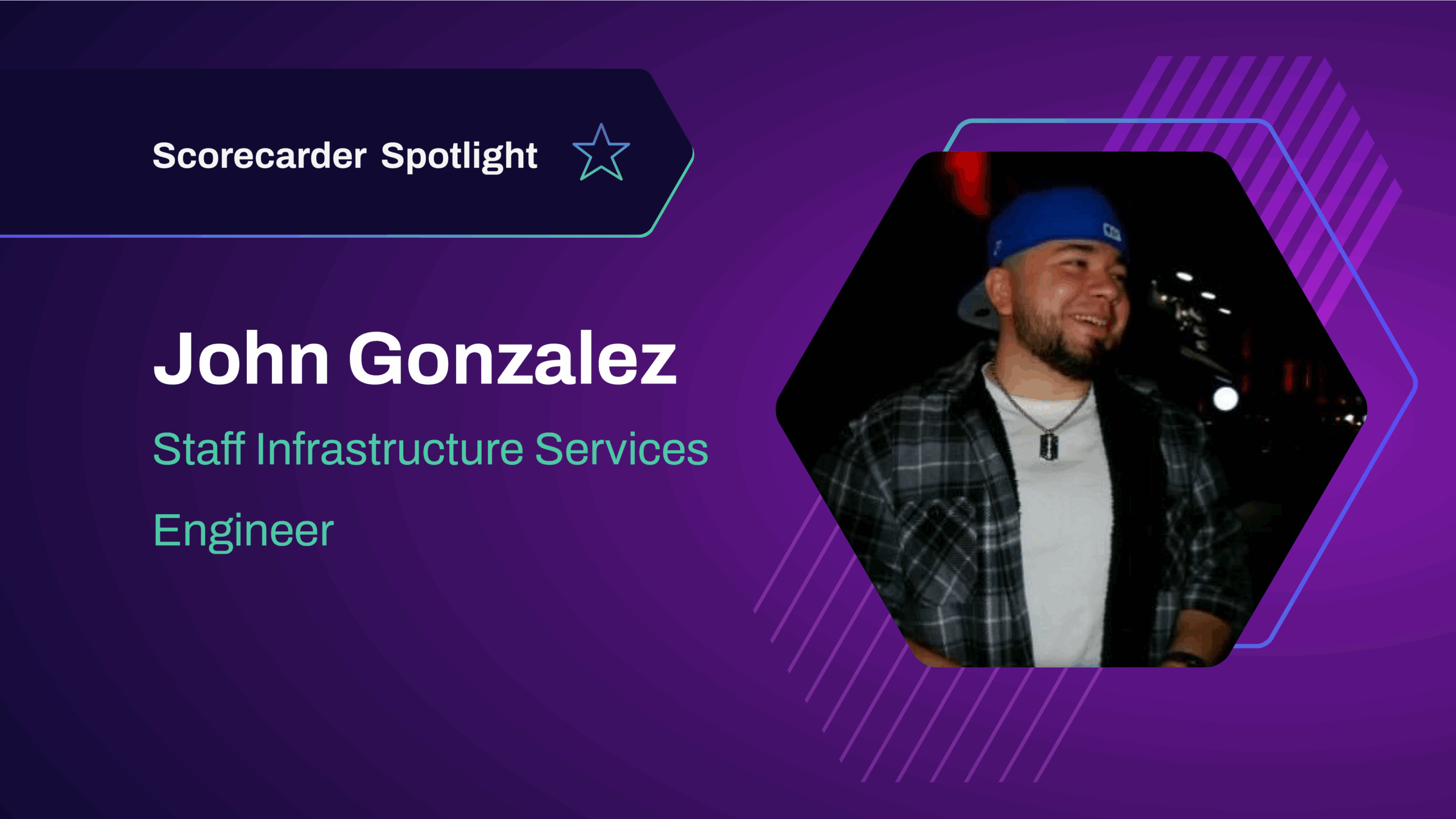 Scorecarder Spotlight

John Gonzalez

Staff Infrastructure Services Engineer